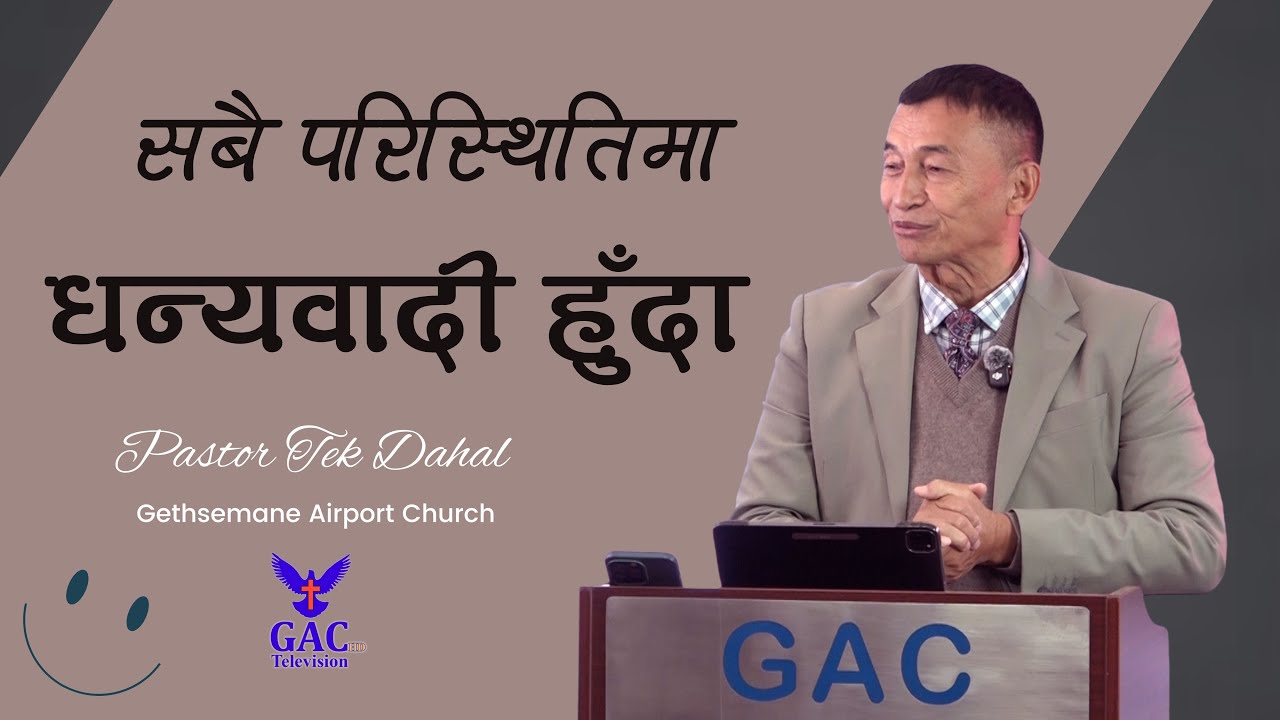 सबै परिस्थितिमा
धन्यवादी हुँदा

Pastor Tek Dahal
Gethsemane Airport Church

GAC HD
Television

GAC